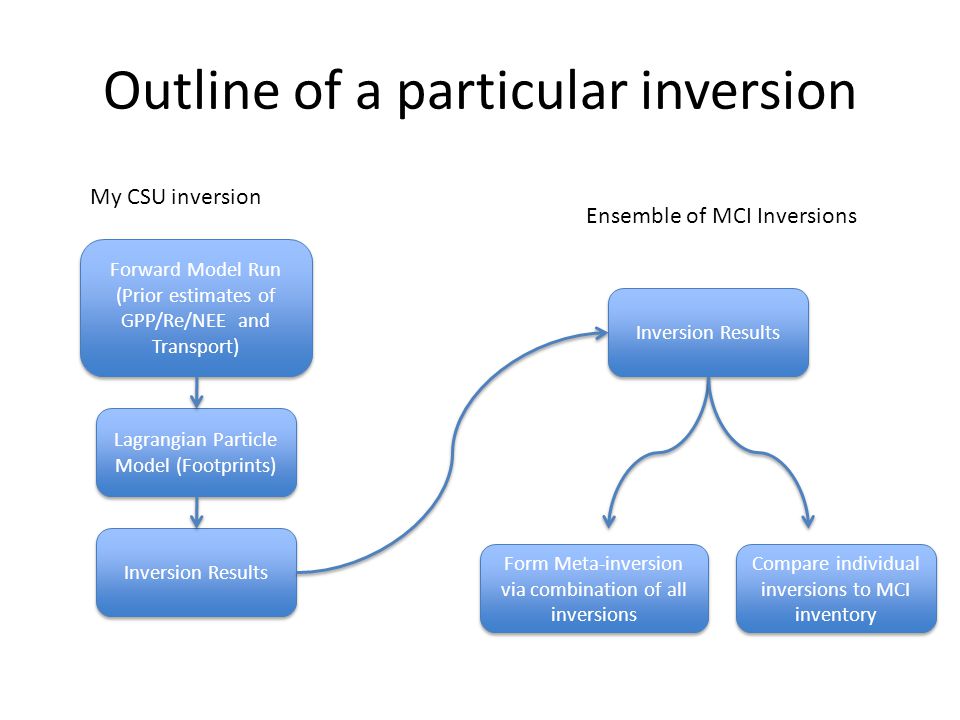 Outline of a particular inversion

My CSU inversion

Forward Model Run (Prior estimates of GPP/Re/NEE and Transport)

Lagrangian Particle Model (Footprints)

Inversion Results

Ensemble of MCI Inversions

Inversion Results

Form Meta-inversion via combination of all inversions

Compare individual inversions to MCI inventory